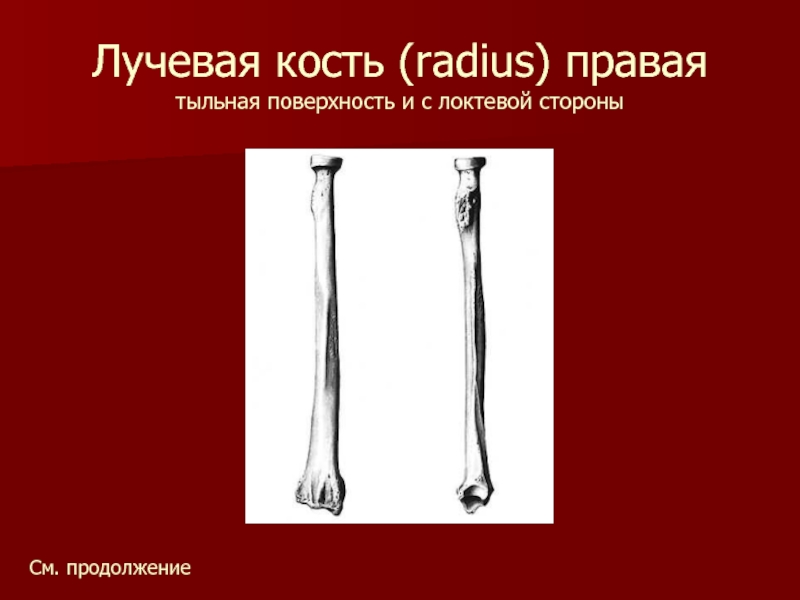 Лучевая кость (radius) правая
тыльная поверхность и с локтевой стороны

См. продолжение